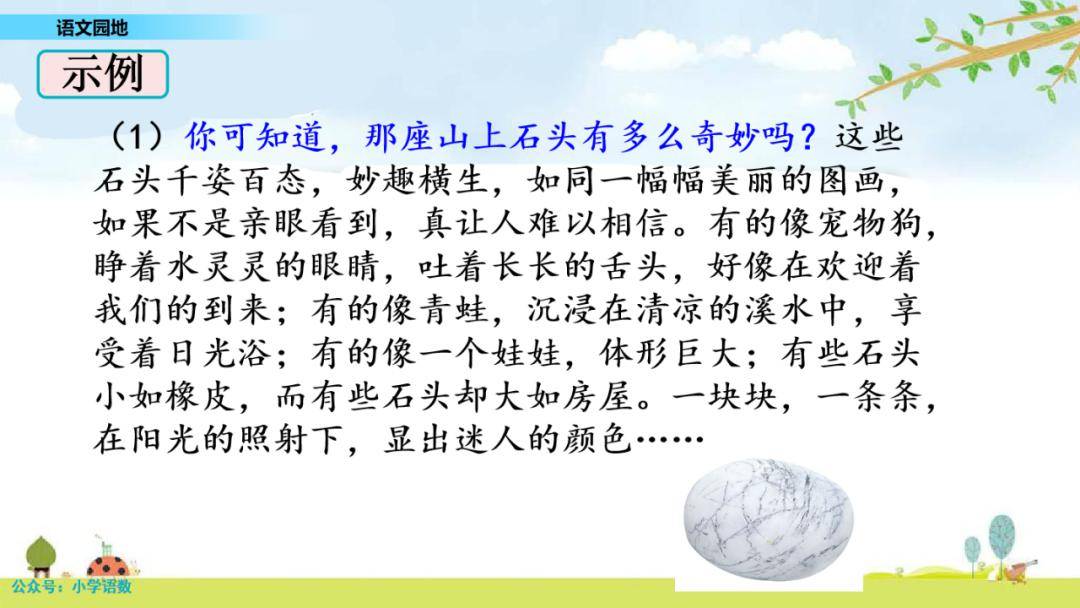 语文园地

示例

（1）你可知道，那座山上石头有多么奇妙吗？这些石头千姿百态，妙趣横生，如同一幅幅美丽的图画，如果不是亲眼看到，真让人难以相信。有的像宠物狗，睁着水灵灵的眼睛，吐着长长的舌头，好像在欢迎着我们的到来；有的像青蛙，沉浸在清凉的溪水中，享受着日光浴；有的像一个娃娃，体形巨大；有些石头小如橡皮，而有些石头却大如房屋。一块块，一条条，在阳光的照射下，显出迷人的颜色……

公众号：小学语数